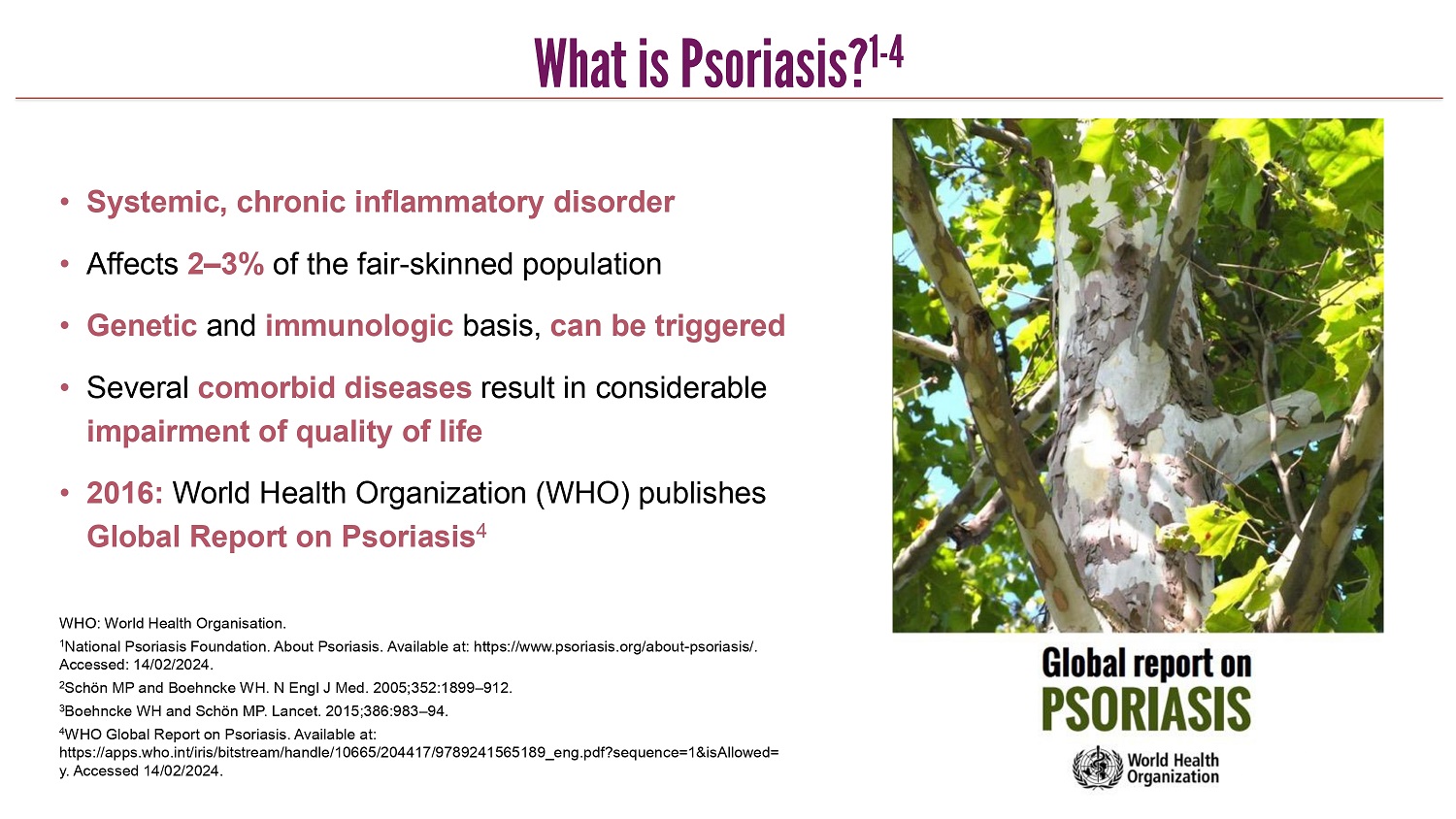 What is Psoriasis?$^{1-4}$

• Systemic, chronic inflammatory disorder

• Affects 2–3% of the fair-skinned population

• Genetic and immunologic basis, can be triggered

• Several comorbid diseases result in considerable impairment of quality of life

• 2016: World Health Organization (WHO) publishes Global Report on Psoriasis$^{4}$

WHO: World Health Organisation.

$^{1}$National Psoriasis Foundation. About Psoriasis. Available at: https://www.psoriasis.org/about-psoriasis/. Accessed: 14/02/2024.

$^{2}$Schön MP and Boehncke WH. N Engl J Med. 2005;352:1899–912.

$^{3}$Boehncke WH and Schön MP. Lancet. 2015;386:983–94.

$^{4}$WHO Global Report on Psoriasis. Available at: https://apps.who.int/iris/bitstream/handle/10665/204417/9789241565189_eng.pdf?sequence=1&isAllowed=y. Accessed 14/02/2024.

Global report on
PSORIASIS
World Health
Organization